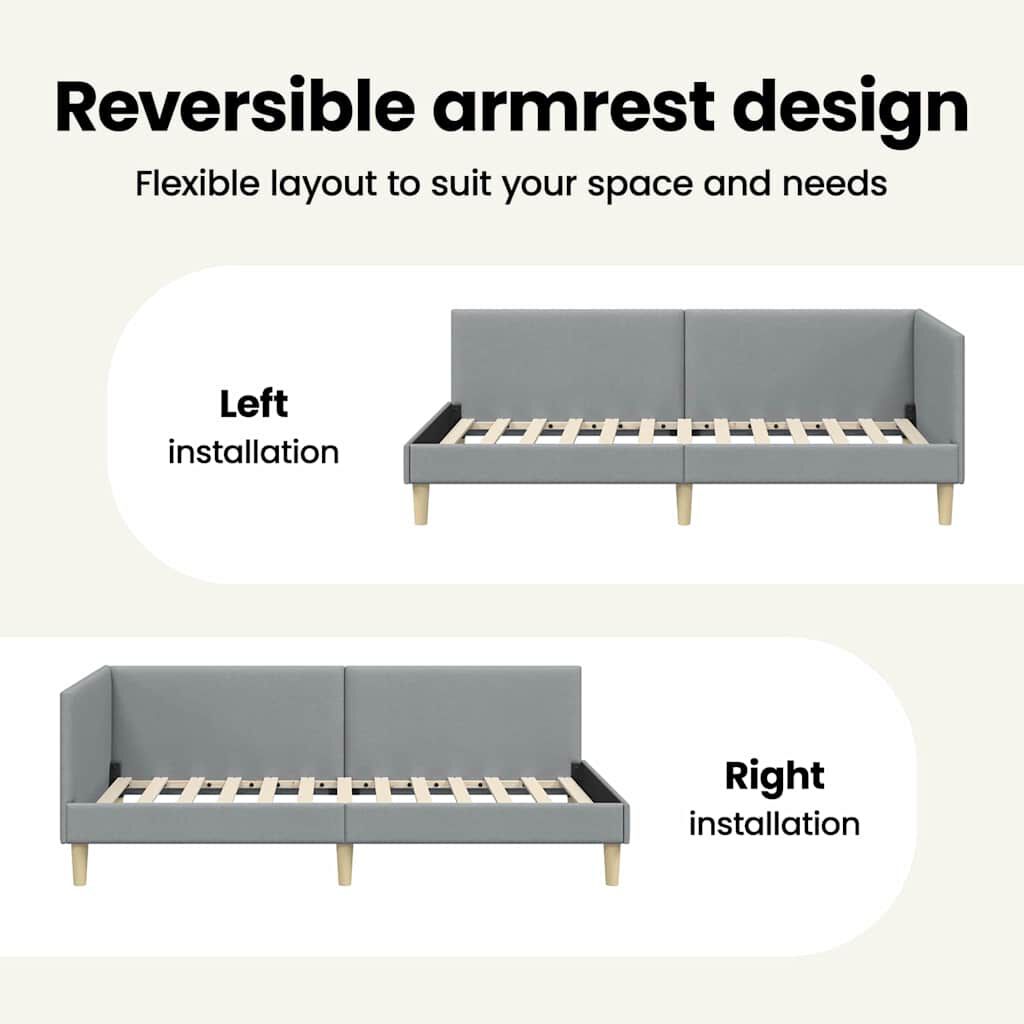 Reversible armrest design

Flexible layout to suit your space and needs

Left
installation

Right
installation